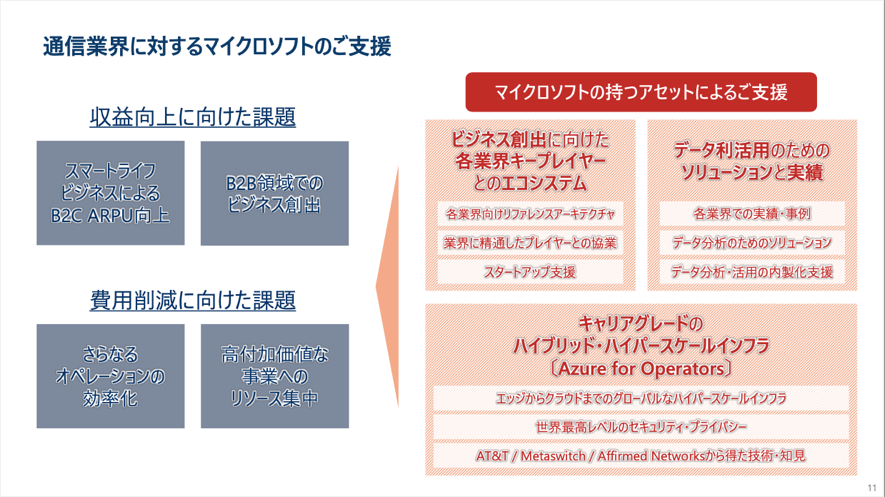 通信業界に対するマイクロソフトのご支援

収益向上に向けた課題

スマートライフビジネスによるB2C ARPU向上

B2B領域でのビジネス創出

費用削減に向けた課題

さらなるオペレーションの効率化

高付加価値な事業へのリソース集中

マイクロソフトの持つアセットによるご支援

ビジネス創出に向けた各業界キープレイヤーとのエコシステム

各業界向けリファレンスアーキテクチャ

業界に精通したプレイヤーとの協業

スタートアップ支援

データ利活用のためのソリューションと実績

各業界での実績・事例

データ分析のためのソリューション

データ分析・活用の内製化支援

キャリアグレードのハイブリッド・ハイパースケールインフラ〔Azure for Operators〕

エッジからクラウドまでのグローバルなハイパースケールインフラ

世界最高レベルのセキュリティ・プライバシー

AT&T / Metaswitch / Affirmed Networksから得た技術・知見

11